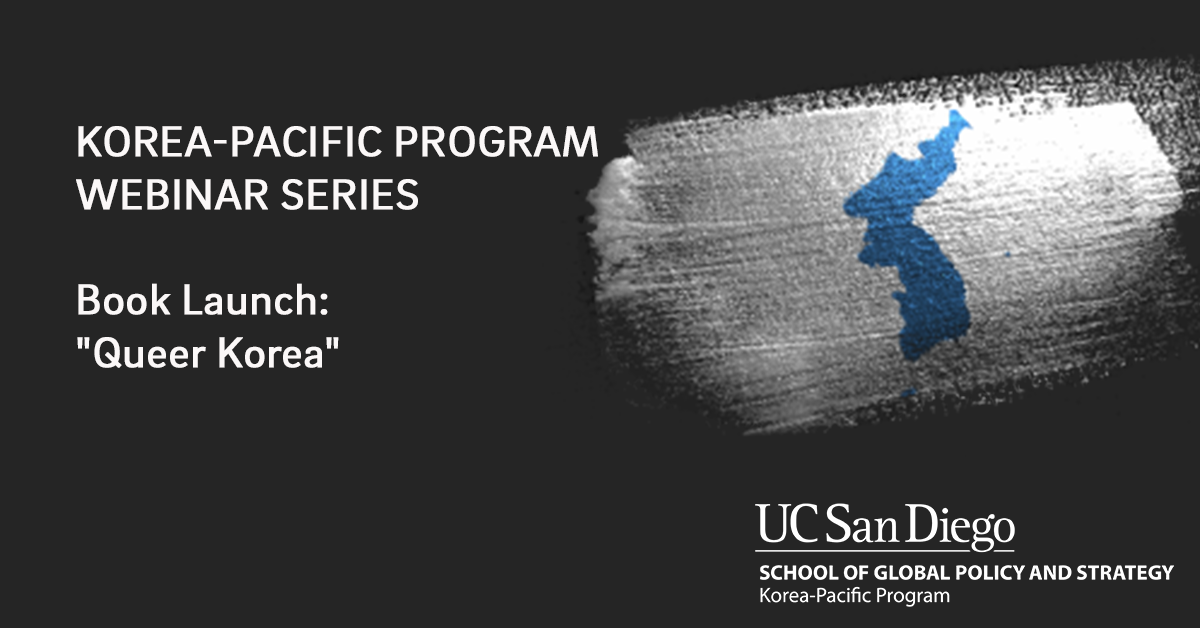 KOREA-PACIFIC PROGRAM
WEBINAR SERIES

Book Launch:
"Queer Korea"

UC San Diego
SCHOOL OF GLOBAL POLICY AND STRATEGY
Korea-Pacific Program